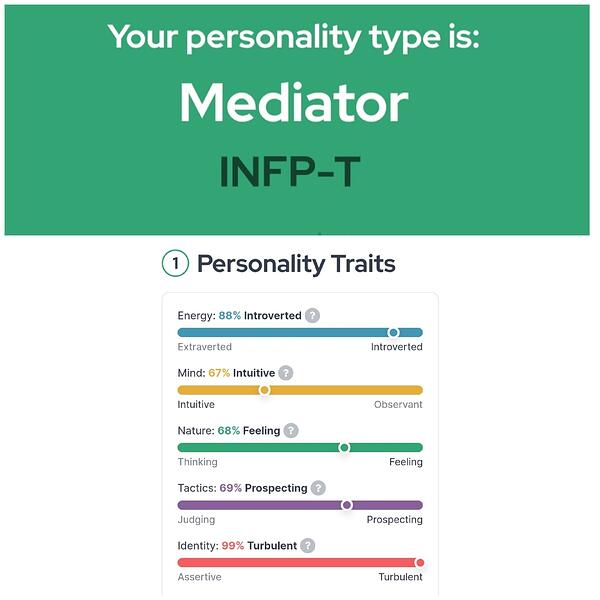 Your personality type is:

Mediator

INFP-T

1 Personality Traits

Energy: 88% Introverted ?

Extraverted Introverted

Mind: 67% Intuitive ?

Intuitive Observant

Nature: 68% Feeling ?

Thinking Feeling

Tactics: 69% Prospecting ?

Judging Prospecting

Identity: 99% Turbulent ?

Assertive Turbulent